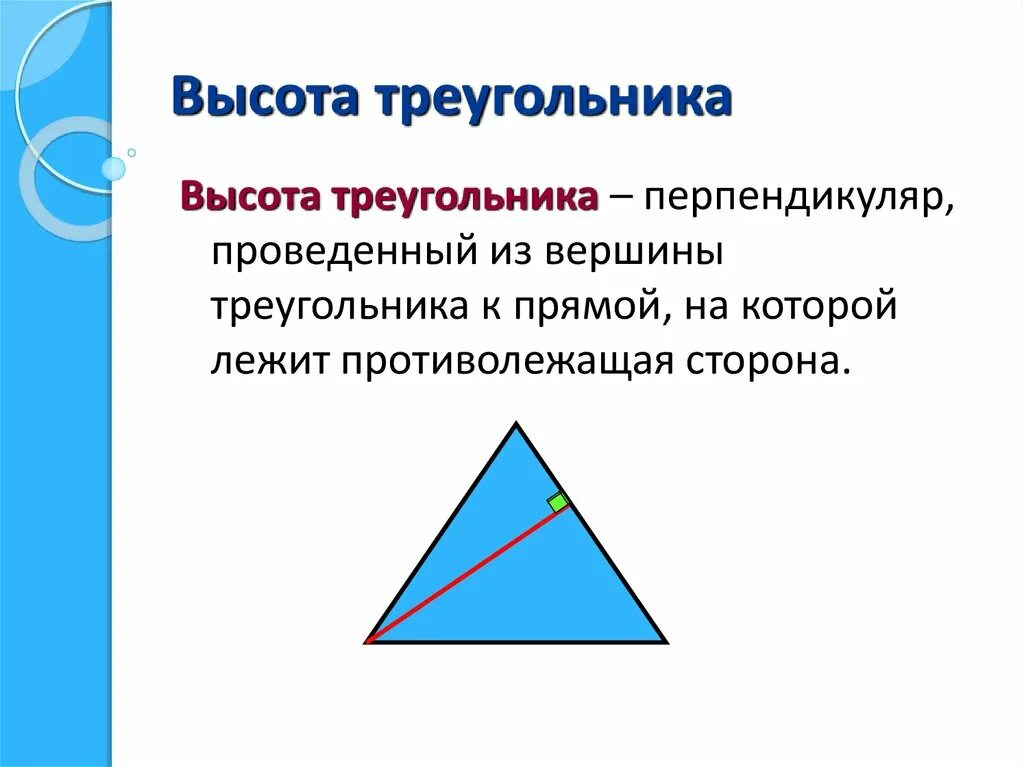 Высота треугольника

Высота треугольника – перпендикуляр, проведенный из вершины треугольника к прямой, на которой лежит противолежащая сторона.